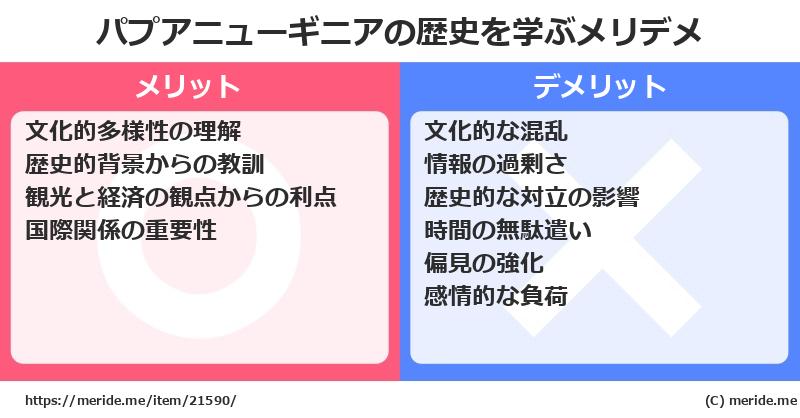 パプアニューギニアの歴史を学ぶメリデメ

メリット

文化的多様性の理解
歴史的背景からの教訓
観光と経済の観点からの利点
国際関係の重要性

デメリット

文化的な混乱
情報の過剰さ
歴史的な対立の影響
時間の無駄遣い
偏見の強化
感情的な負荷

https://meride.me/item/21590/

(C) meride.me